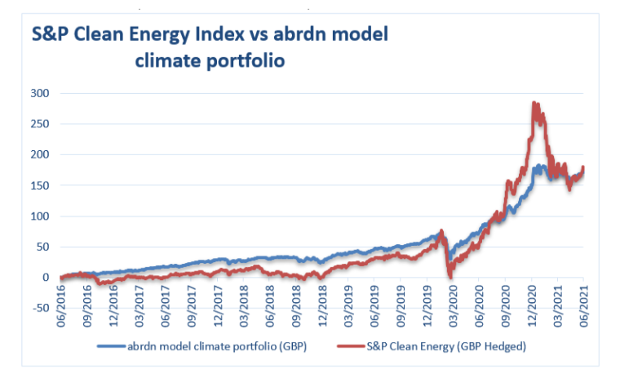 S&P Clean Energy Index vs abrdn model climate portfolio

300
250
200
150
100
50
0
-50

06/2016
09/2016
12/2016
03/2017
06/2017
09/2017
12/2017
03/2018
06/2018
09/2018
12/2018
03/2019
06/2019
09/2019
12/2019
03/2020
06/2020
09/2020
12/2020
03/2021
06/2021

abrdn model climate portfolio (GBP)
S&P Clean Energy (GBP Hedged)